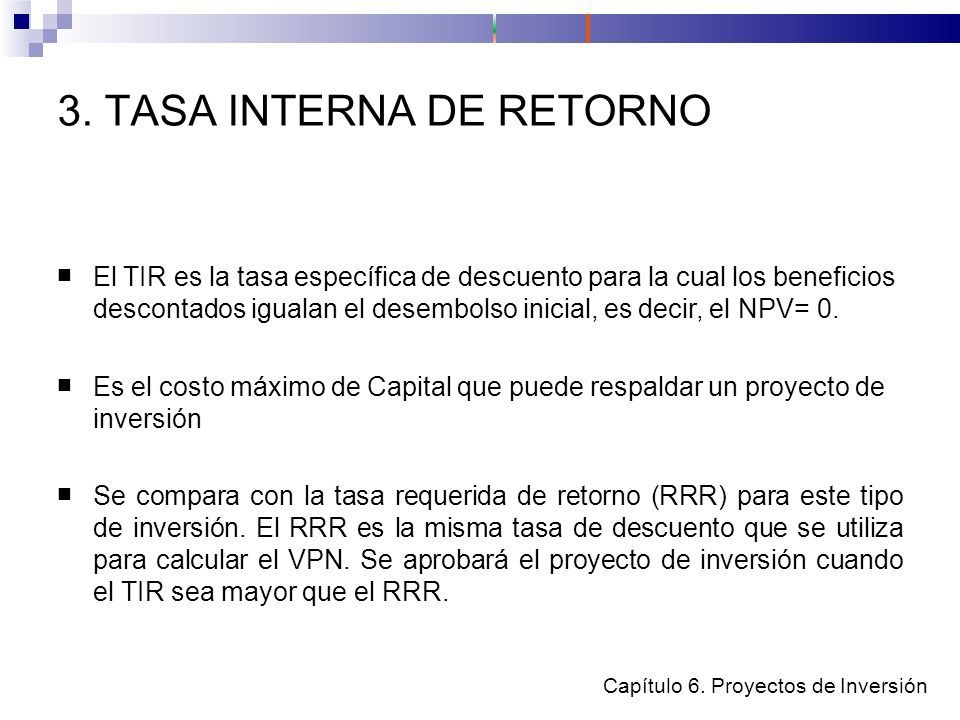 3. TASA INTERNA DE RETORNO

■ El TIR es la tasa específica de descuento para la cual los beneficios descontados igualan el desembolso inicial, es decir, el NPV= 0.

■ Es el costo máximo de Capital que puede respaldar un proyecto de inversión

■ Se compara con la tasa requerida de retorno (RRR) para este tipo de inversión. El RRR es la misma tasa de descuento que se utiliza para calcular el VPN. Se aprobará el proyecto de inversión cuando el TIR sea mayor que el RRR.

Capítulo 6. Proyectos de Inversión